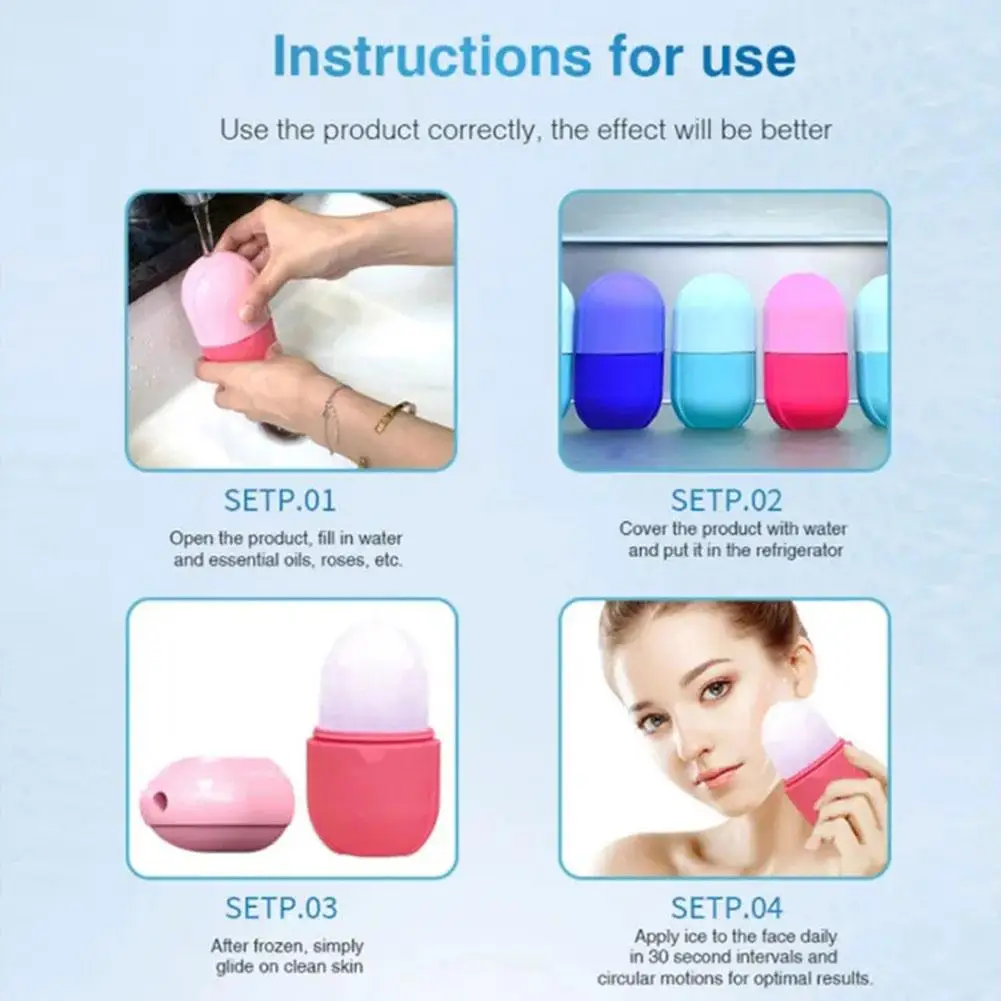 Instructions for use

Use the product correctly, the effect will be better

SETP.01

Open the product, fill in water and essential oils, roses, etc.

SETP.02

Cover the product with water and put it in the refrigerator

SETP.03

After frozen, simply glide on clean skin

SETP.04

Apply ice to the face daily in 30 second intervals and circular motions for optimal results.